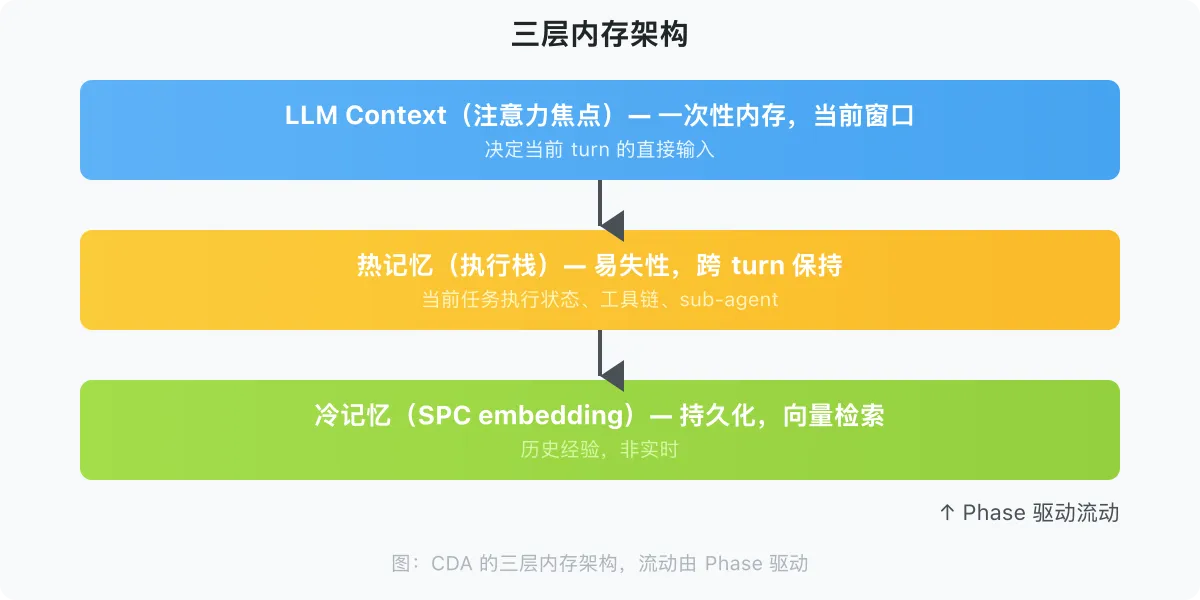 三层内存架构

LLM Context（注意力焦点）— 一次性内存，当前窗口
决定当前 turn 的直接输入

热记忆（执行栈）— 易失性，跨 turn 保持
当前任务执行状态、工具链、sub-agent

冷记忆（SPC embedding）— 持久化，向量检索
历史经验，非实时

↑ Phase 驱动流动

图：CDA 的三层内存架构，流动由 Phase 驱动